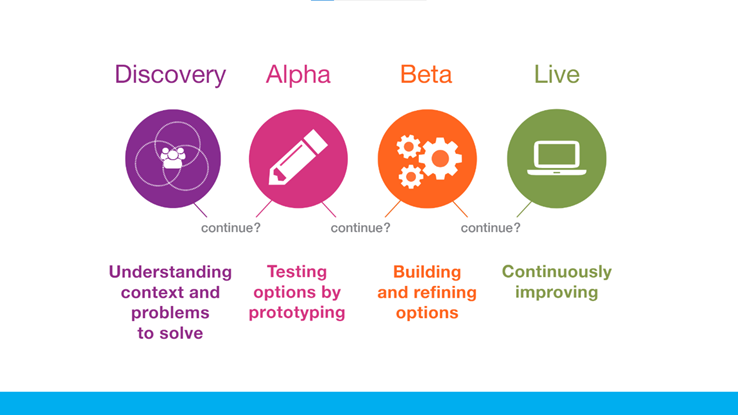 Discovery Alpha Beta Live

continue? continue? continue?

Understanding context and problems to solve

Testing options by prototyping

Building and refining options

Continuously improving